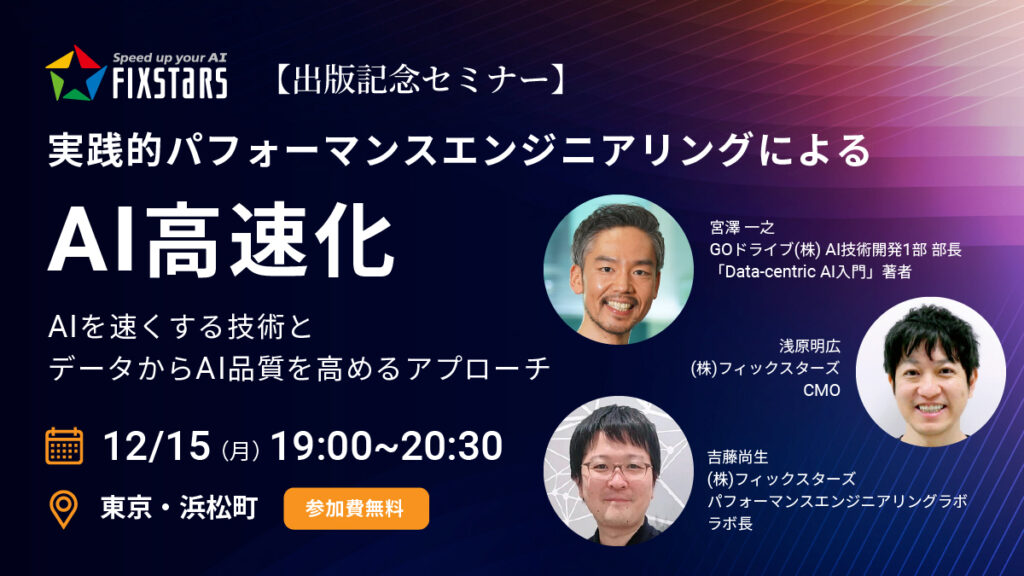 Speed up your AI
FIXSTARS

【出版記念セミナー】

実践的パフォーマンスエンジニアリングによる

AI高速化

AIを速くする技術と
データからAI品質を高めるアプローチ

12/15 (月) 19:00~20:30

東京・浜松町

参加費無料

宮澤 一之
GOドライブ(株) AI技術開発1部 部長
「Data-centric AI入門」著者

浅原明広
(株)フィックスターズ
CMO

吉藤尚生
(株)フィックスターズ
パフォーマンスエンジニアリングラボ
ラボ長